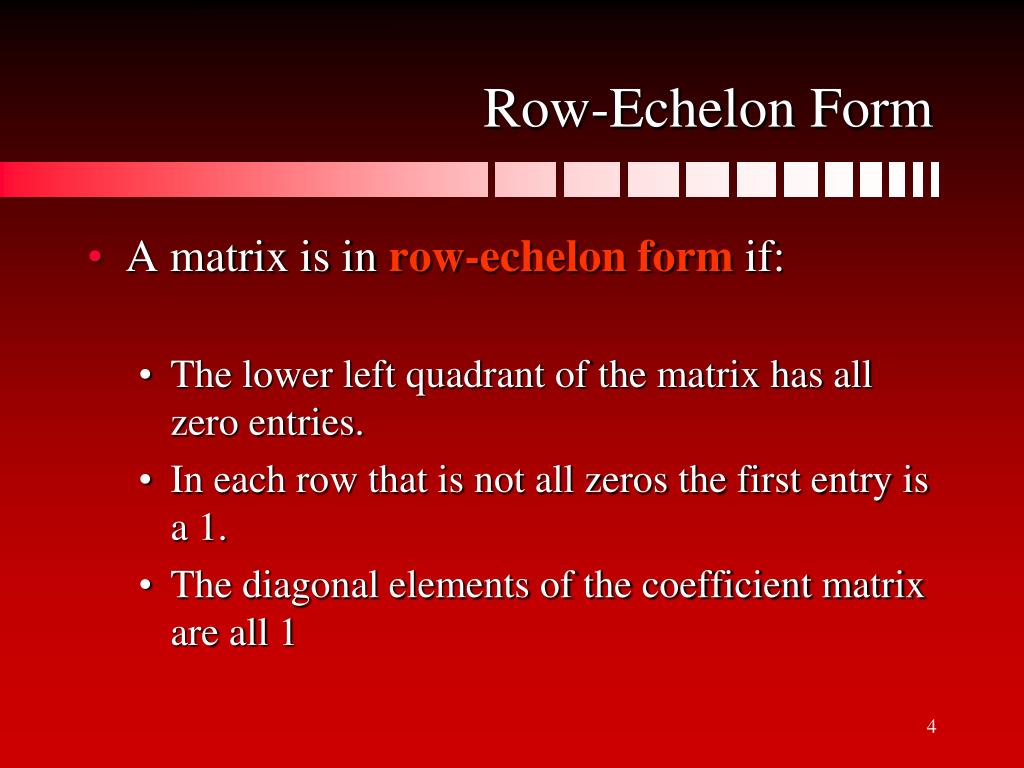 Row-Echelon Form

• A matrix is in row-echelon form if:

• The lower left quadrant of the matrix has all zero entries.

• In each row that is not all zeros the first entry is a 1.

• The diagonal elements of the coefficient matrix are all 1

4